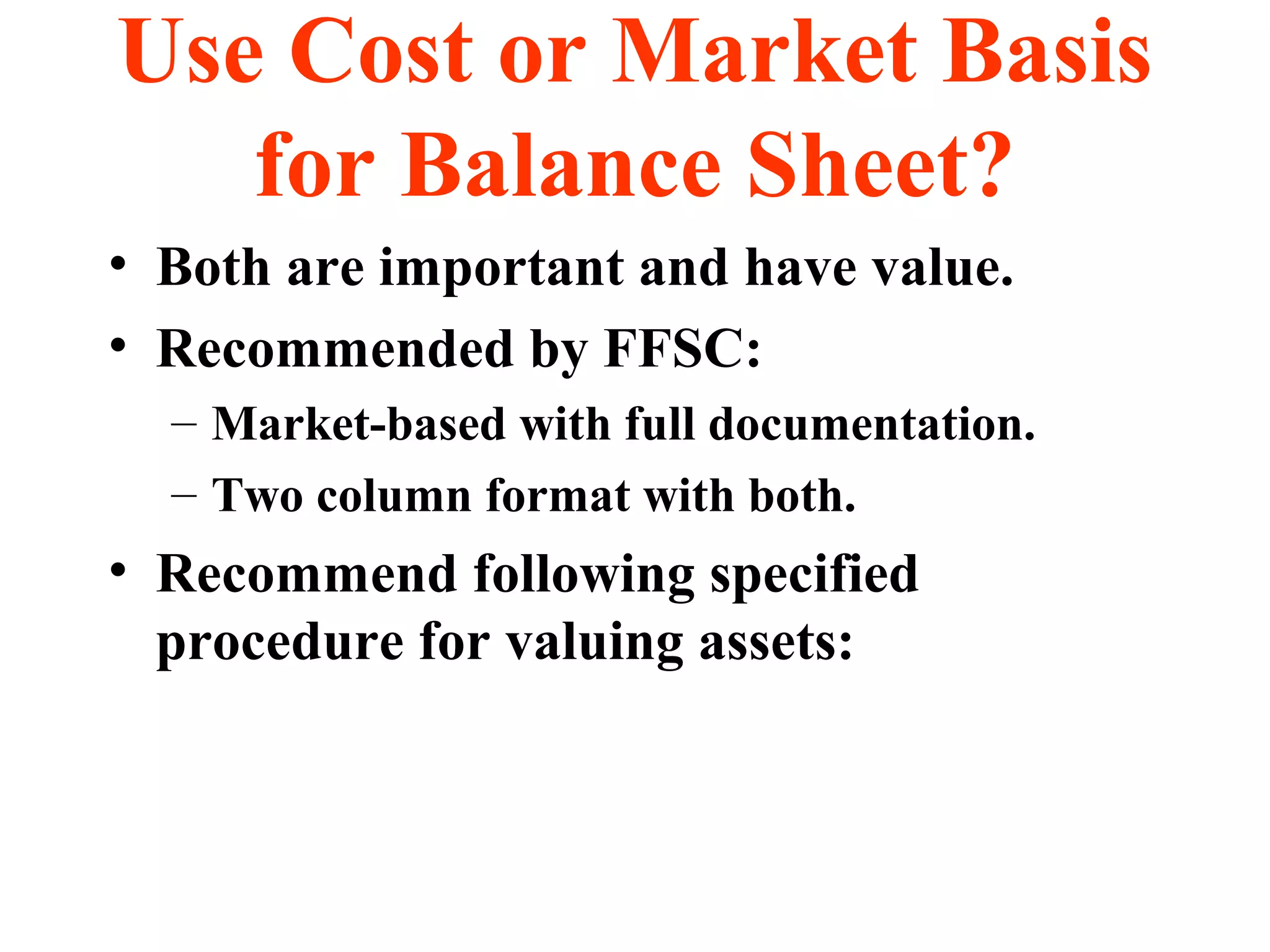 Use Cost or Market Basis for Balance Sheet?

• Both are important and have value.
• Recommended by FFSC:
– Market-based with full documentation.
– Two column format with both.
• Recommend following specified procedure for valuing assets: